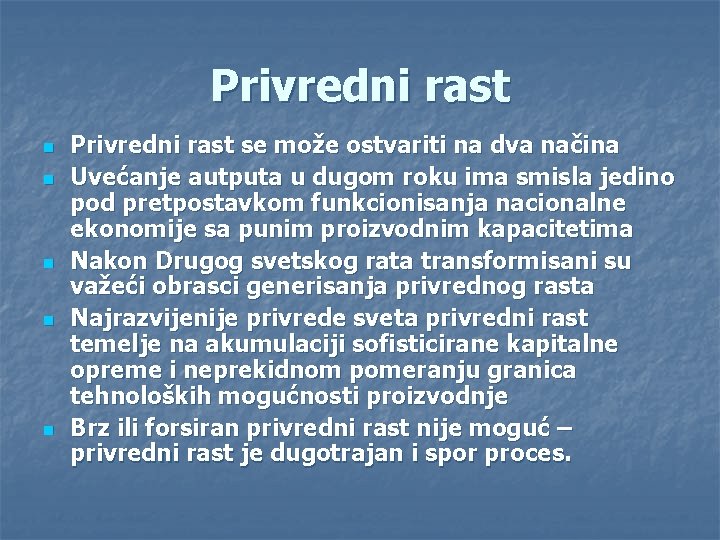 Privredni rast

- Privredni rast se može ostvariti na dva načina
- Uvećanje autputa u dugom roku ima smisla jedino pod pretpostavkom funkcionisanja nacionalne ekonomije sa punim proizvodnim kapacitetima
- Nakon Drugog svetskog rata transformisani su važeći obrasci generisanja privrednog rasta
- Najrazvijenije privrede sveta privredni rast temelje na akumulaciji sofisticirane kapitalne opreme i neprekidnom pomeranju granica tehnoloških mogućnosti proizvodnje
- Brz ili forsiran privredni rast nije moguć – privredni rast je dugotrajan i spor proces.